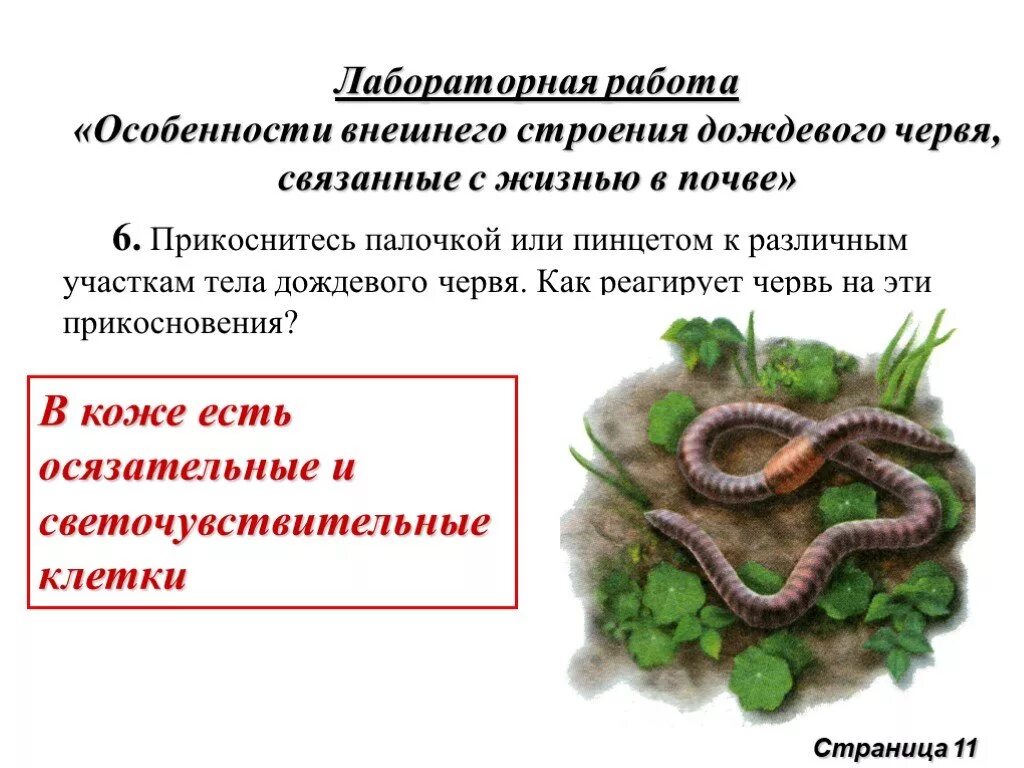 Лабораторная работа
«Особенности внешнего строения дождевого червя, связанные с жизнью в почве»

6. Прикоснитесь палочкой или пинцетом к различным участкам тела дождевого червя. Как реагирует червь на эти прикосновения?

В коже есть осязательные и светочувствительные клетки

Страница 11